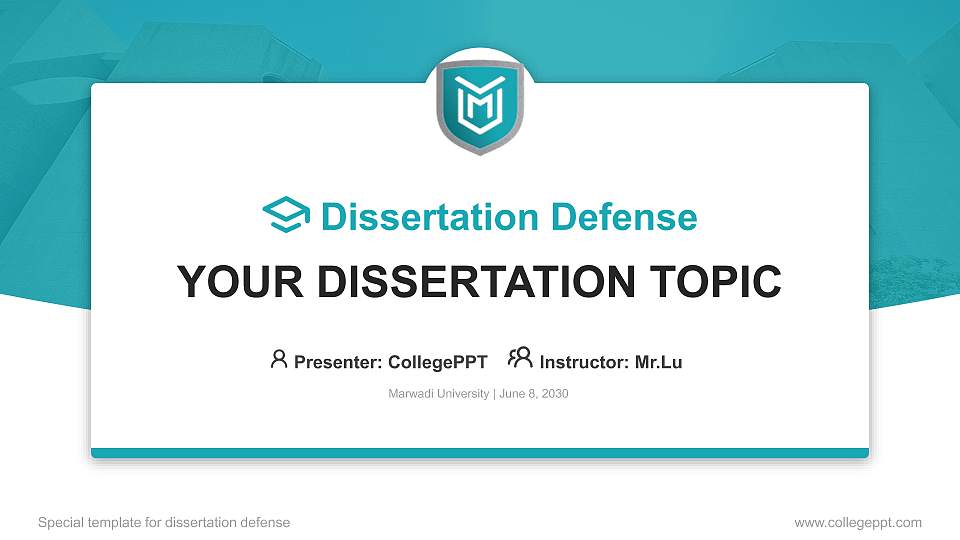 Dissertation Defense

YOUR DISSERTATION TOPIC

Presenter: CollegePPT Instructor: Mr.Lu

Marwadi University | June 8, 2030

Special template for dissertation defense

www.collegeppt.com